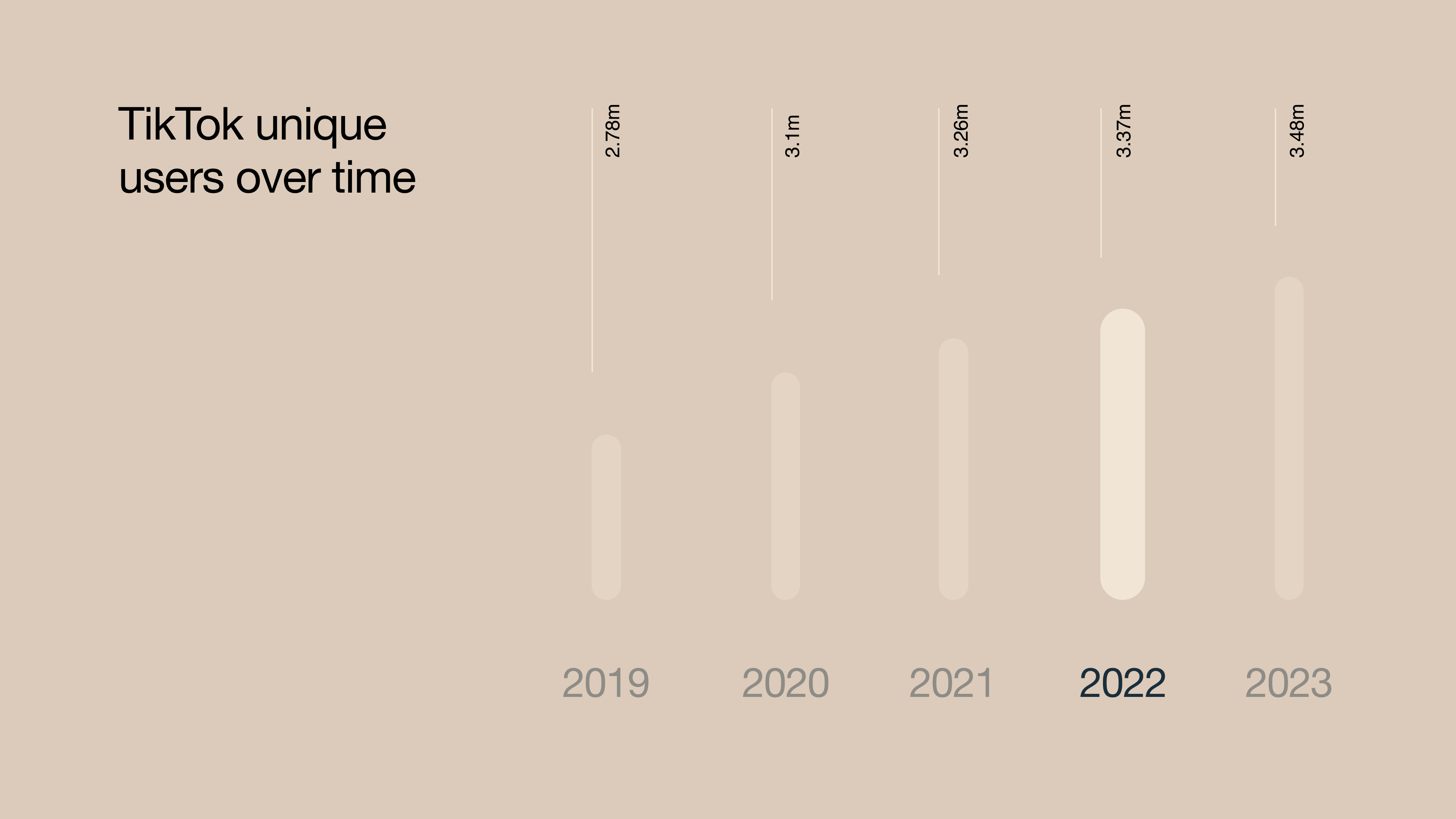 TikTok unique users over time

2.78m
3.1m
3.26m
3.37m
3.48m

2019
2020
2021
2022
2023